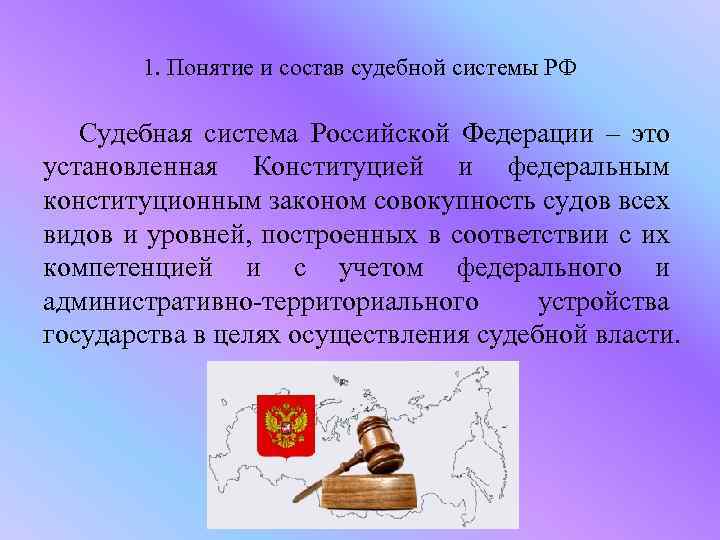 1. Понятие и состав судебной системы РФ

Судебная система Российской Федерации – это установленная Конституцией и федеральным конституционным законом совокупность судов всех видов и уровней, построенных в соответствии с их компетенцией и с учетом федерального и административно-территориального устройства государства в целях осуществления судебной власти.